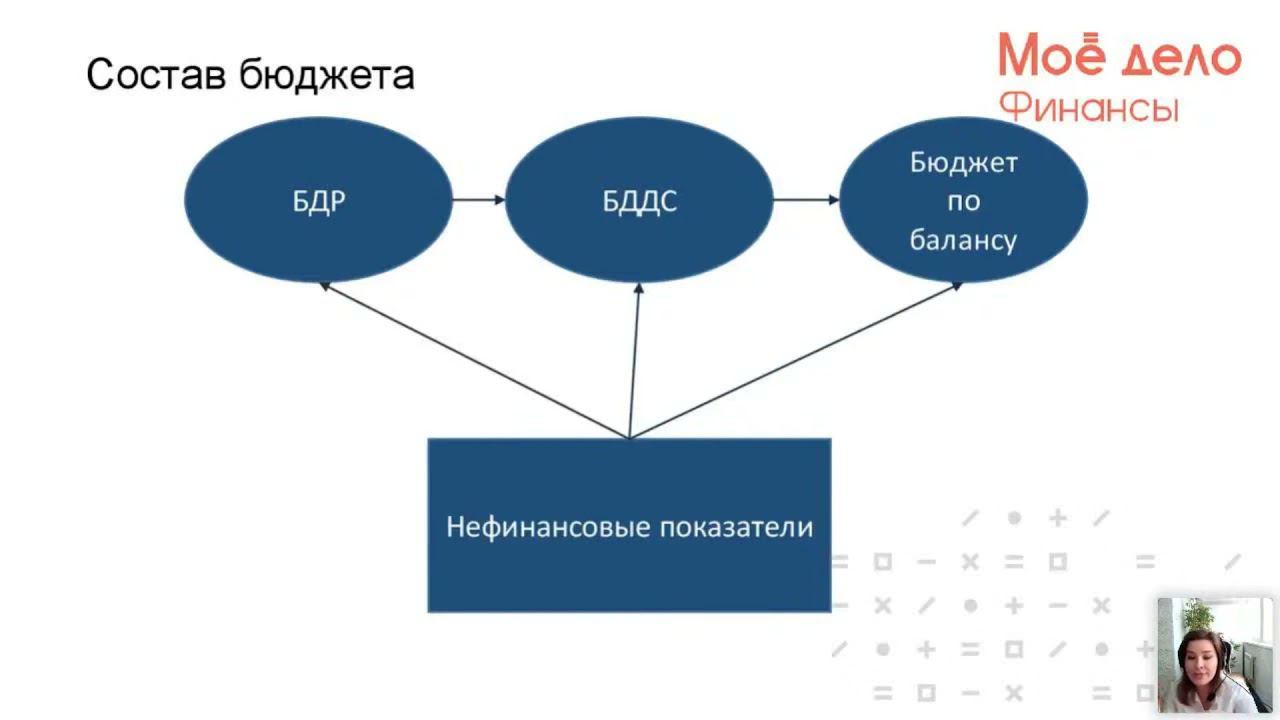 Состав бюджета

Моё дело
Финансы

БДР

БДДС

Бюджет по балансу

Нефинансовые показатели